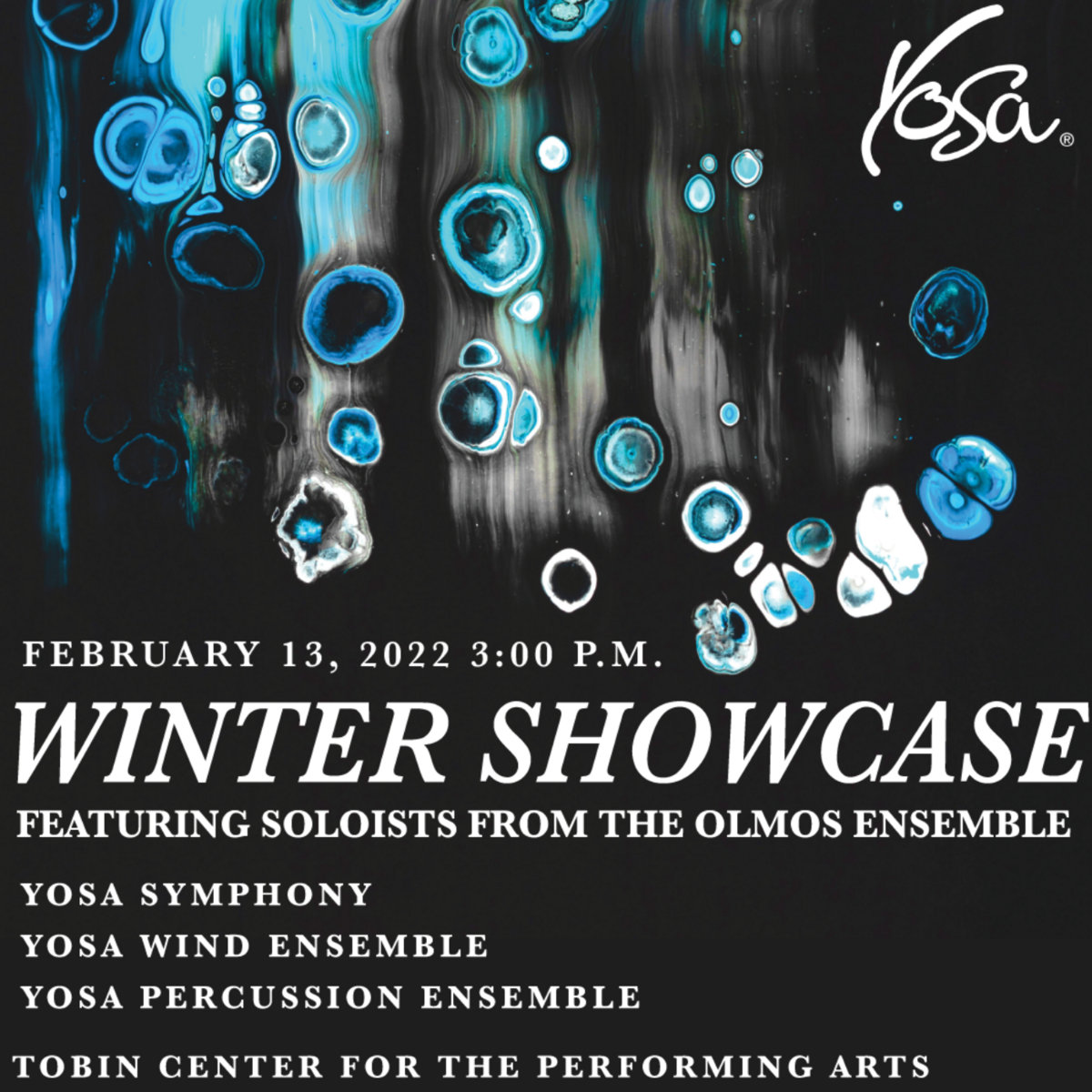 Yosa®

FEBRUARY 13, 2022 3:00 P.M.

WINTER SHOWCASE

FEATURING SOLOISTS FROM THE OLMOS ENSEMBLE

YOSA SYMPHONY

YOSA WIND ENSEMBLE

YOSA PERCUSSION ENSEMBLE

TOBIN CENTER FOR THE PERFORMING ARTS